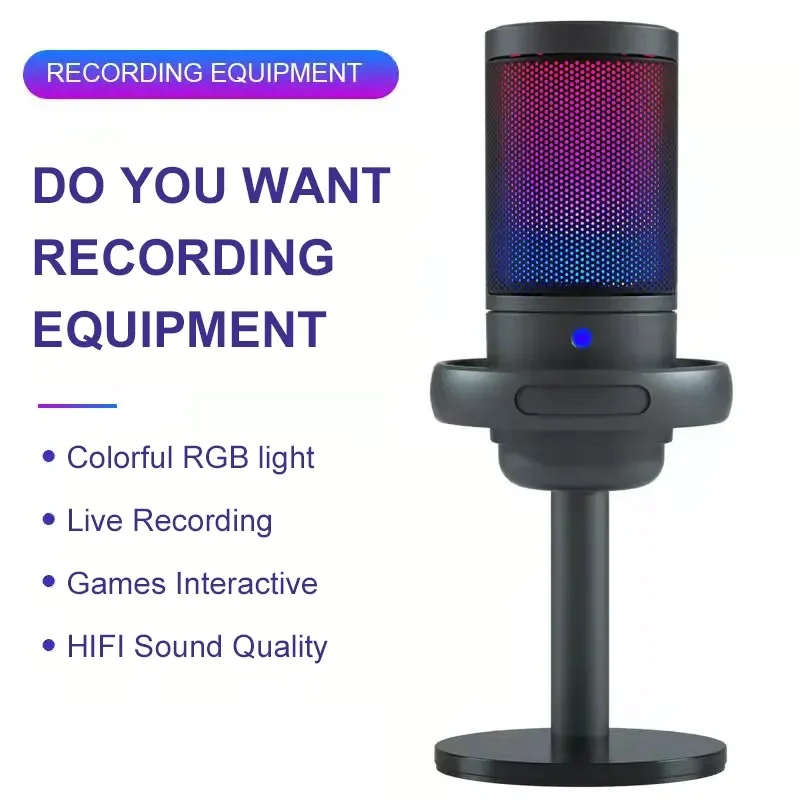 RECORDING EQUIPMENT

DO YOU WANT RECORDING EQUIPMENT

• Colorful RGB light
• Live Recording
• Games Interactive
• HIFI Sound Quality